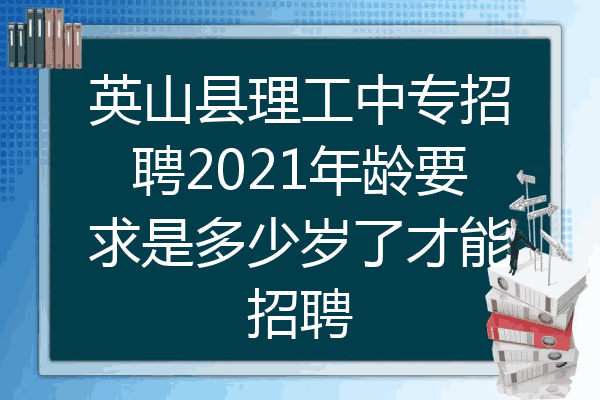 英山县理工中专招聘2021年龄要求是多少岁了才能招聘